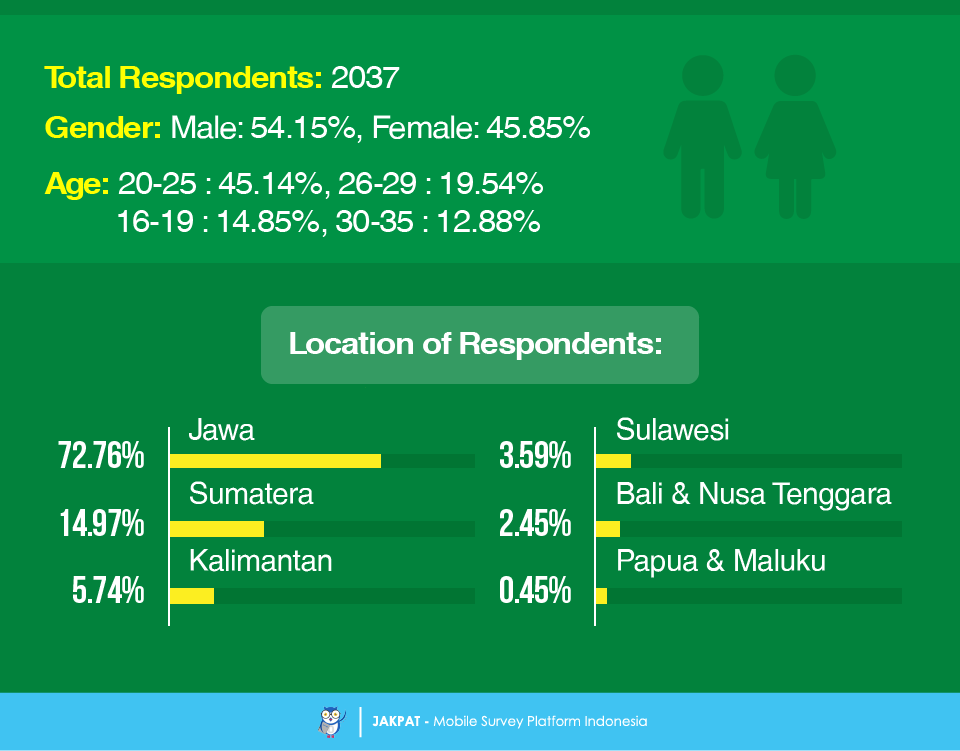 Total Respondents: 2037

Gender: Male: 54.15%, Female: 45.85%

Age: 20-25 : 45.14%, 26-29 : 19.54%
16-19 : 14.85%, 30-35 : 12.88%

Location of Respondents:

Jawa
72.76%

Sumatera
14.97%

Kalimantan
5.74%

Sulawesi
3.59%

Bali & Nusa Tenggara
2.45%

Papua & Maluku
0.45%

JAKPAT - Mobile Survey Platform Indonesia